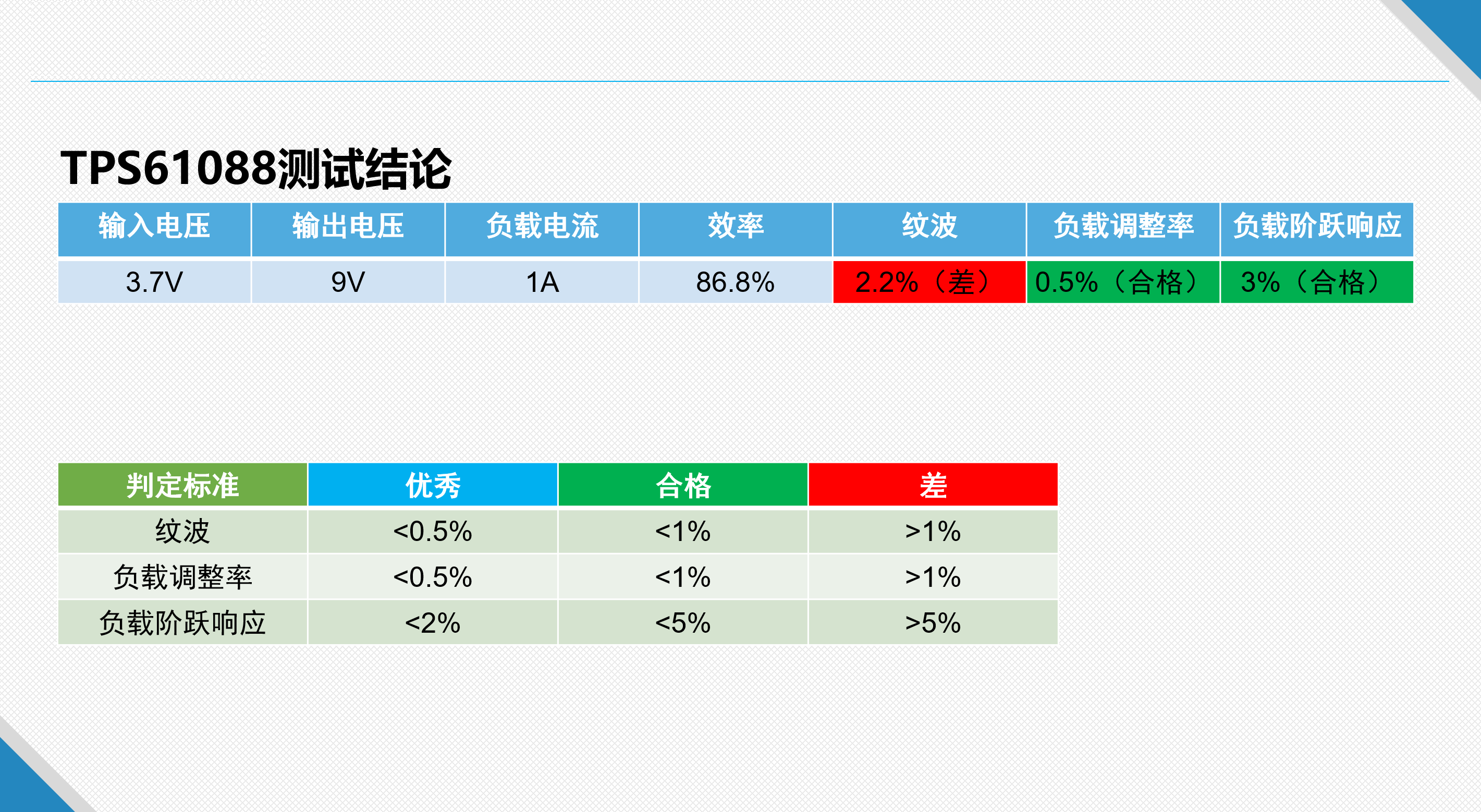 TPS61088测试结论

| 输入电压 | 输出电压 | 负载电流 | 效率 | 纹波 | 负载调整率 | 负载阶跃响应 |
|---|---|---|---|---|---|---|
| 3.7V | 9V | 1A | 86.8% | 2.2%（差） | 0.5%（合格） | 3%（合格） |

| 判定标准 | 优秀 | 合格 | 差 |
|---|---|---|---|
| 纹波 | <0.5% | <1% | >1% |
| 负载调整率 | <0.5% | <1% | >1% |
| 负载阶跃响应 | <2% | <5% | >5% |